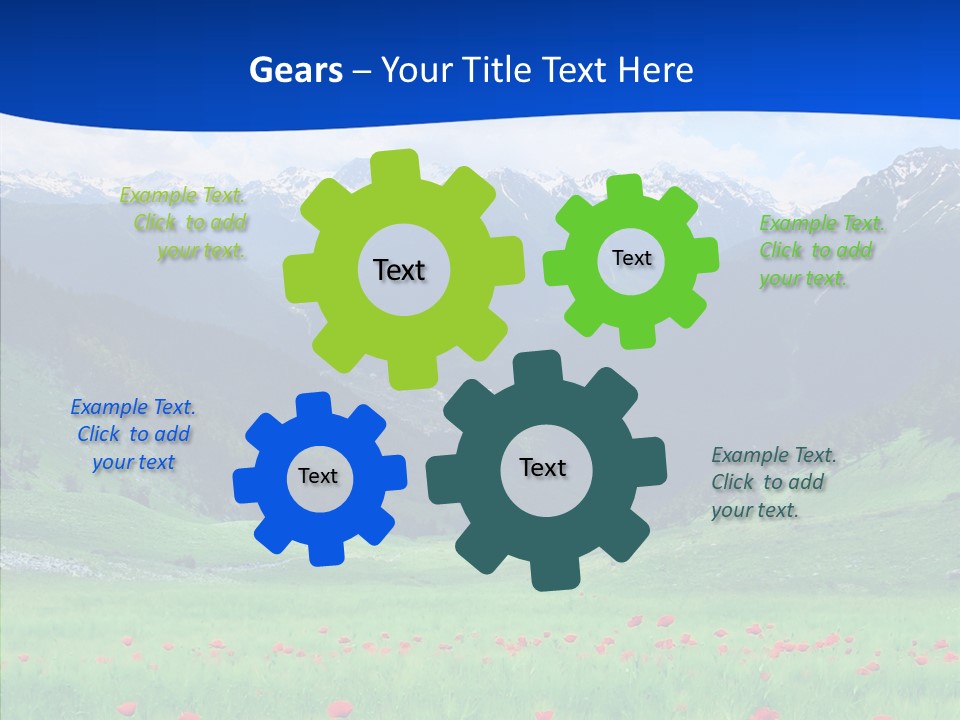 Gears – Your Title Text Here

Example Text. Click to add your text.

Text

Text

Example Text. Click to add your text.

Example Text. Click to add your text

Text

Text

Example Text. Click to add your text.